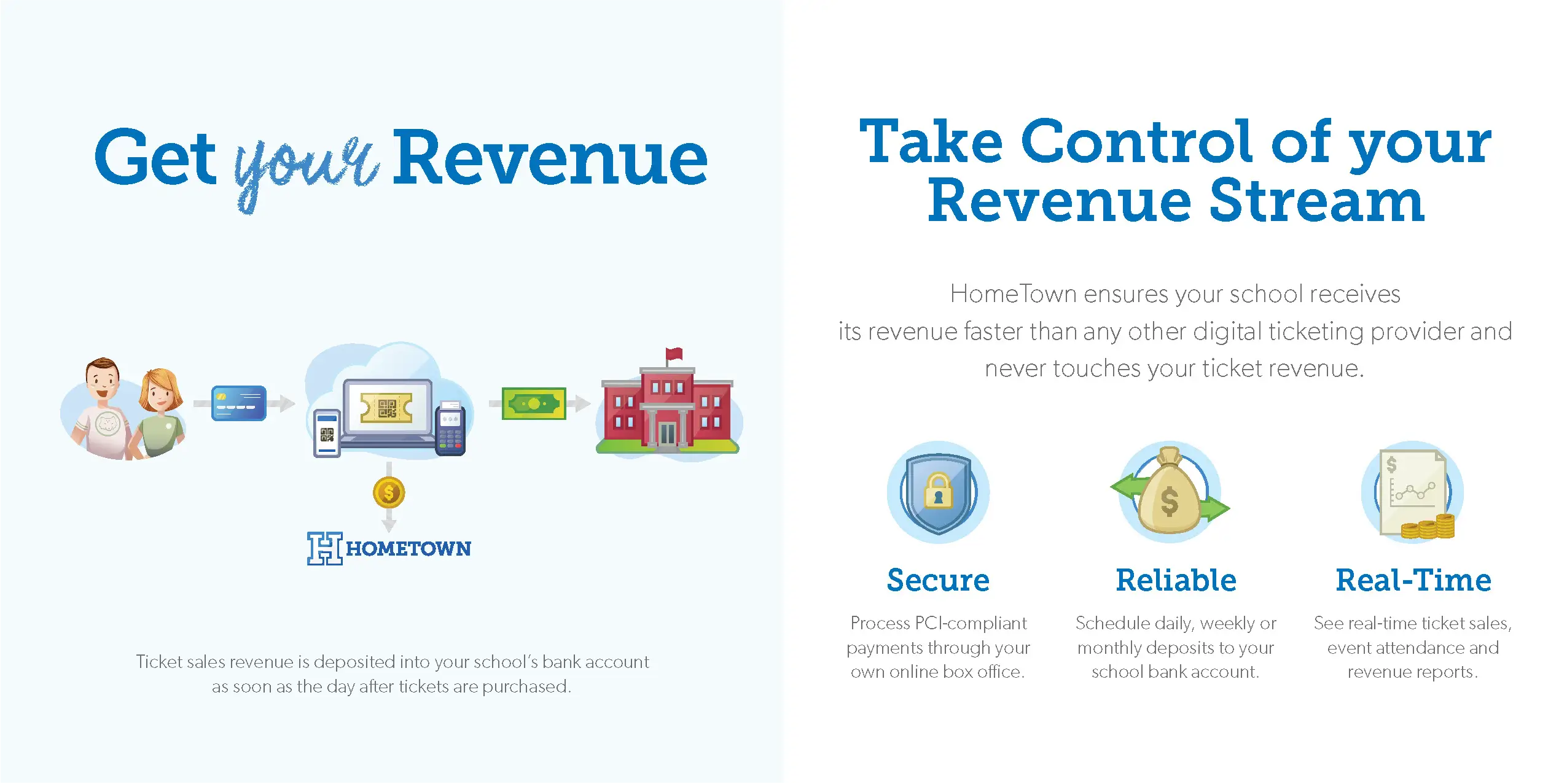 Get your Revenue

HOMETOWN

Ticket sales revenue is deposited into your school's bank account as soon as the day after tickets are purchased.

Take Control of your Revenue Stream

HomeTown ensures your school receives its revenue faster than any other digital ticketing provider and never touches your ticket revenue.

Secure

Process PCI-compliant payments through your own online box office.

Reliable

Schedule daily, weekly or monthly deposits to your school bank account.

Real-Time

See real-time ticket sales, event attendance and revenue reports.